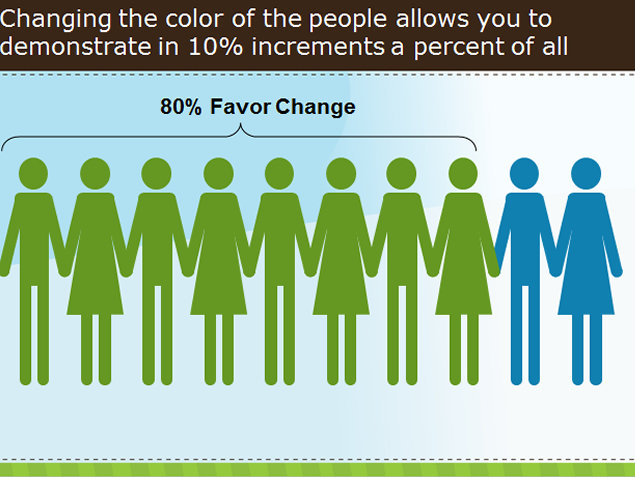 Changing the color of the people allows you to demonstrate in 10% increments a percent of all

80% Favor Change